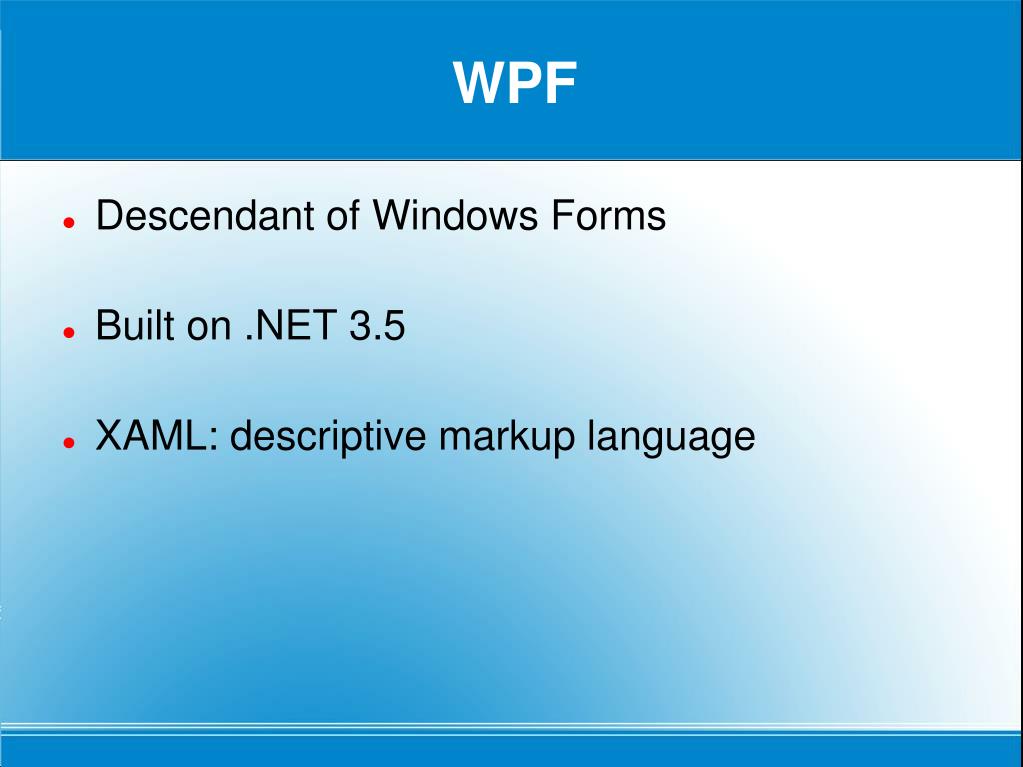 WPF

- Descendant of Windows Forms
- Built on .NET 3.5
- XAML: descriptive markup language